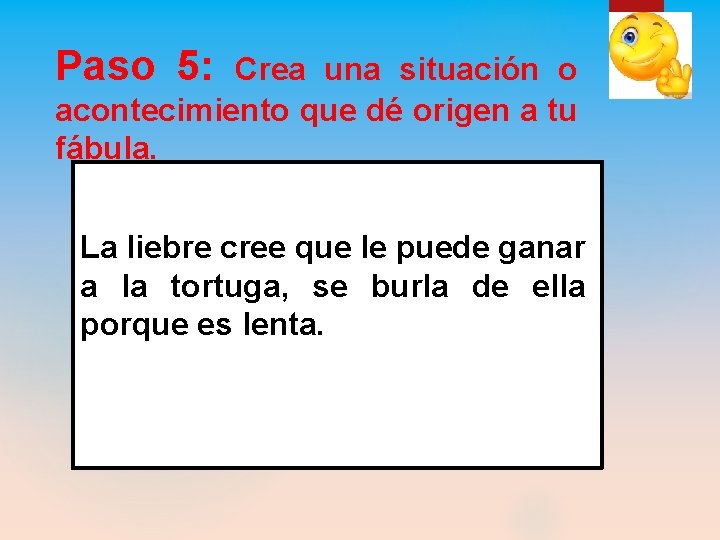 Paso 5: Crea una situación o acontecimiento que dé origen a tu fábula.

La liebre cree que le puede ganar a la tortuga, se burla de ella porque es lenta.